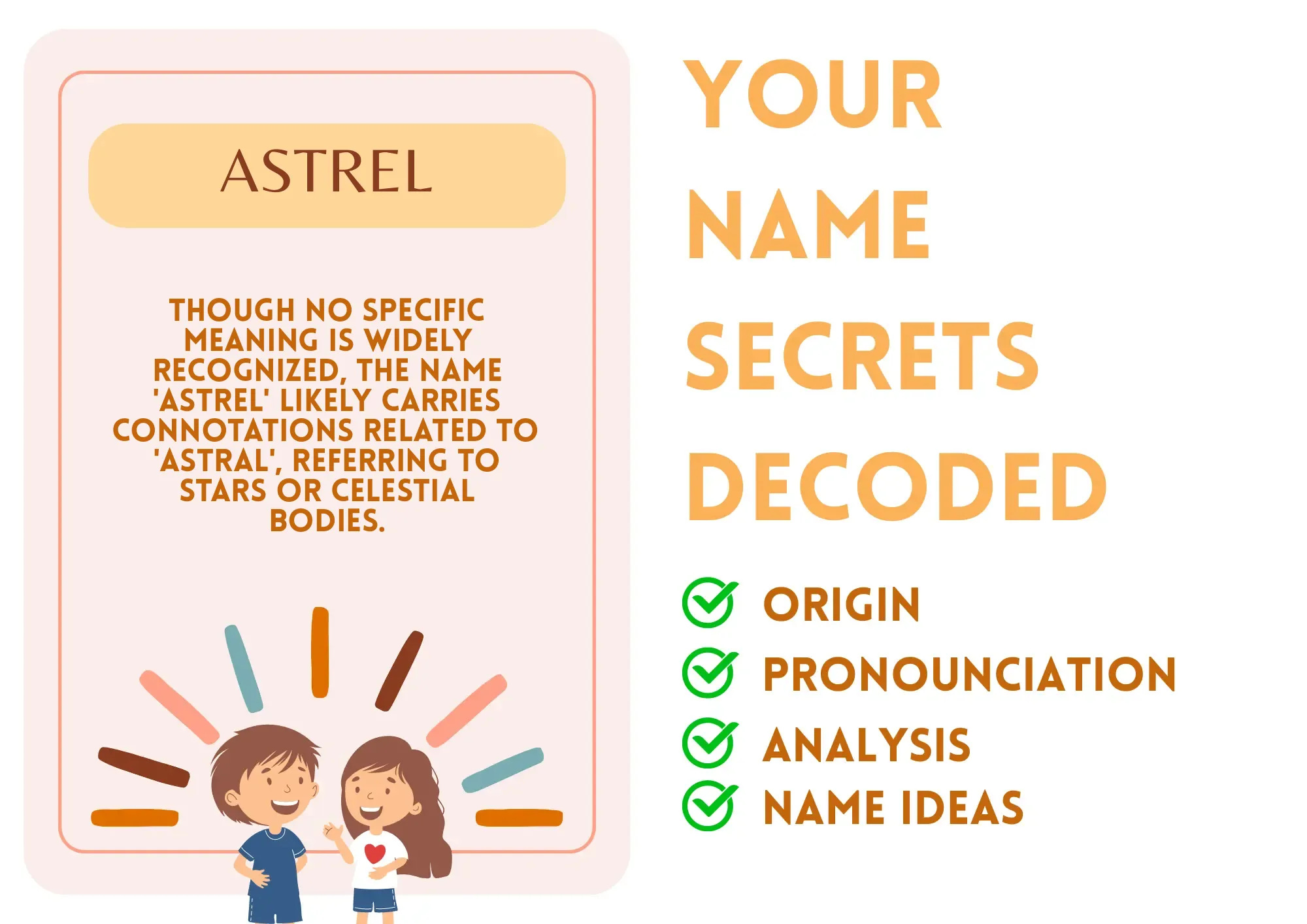 ASTREL

THOUGH NO SPECIFIC MEANING IS WIDELY RECOGNIZED, THE NAME 'ASTREL' LIKELY CARRIES CONNOTATIONS RELATED TO 'ASTRAL', REFERRING TO STARS OR CELESTIAL BODIES.

YOUR NAME SECRETS DECODED

ORIGIN
PRONOUNCIATION
ANALYSIS
NAME IDEAS